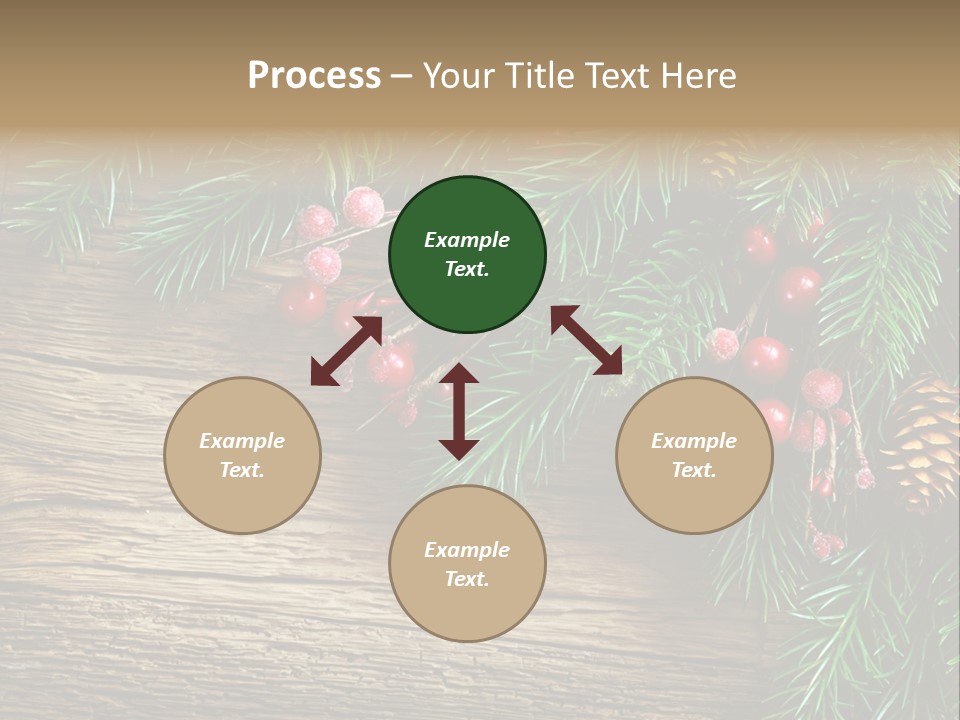 Process – Your Title Text Here

Example Text.

Example Text.

Example Text.

Example Text.